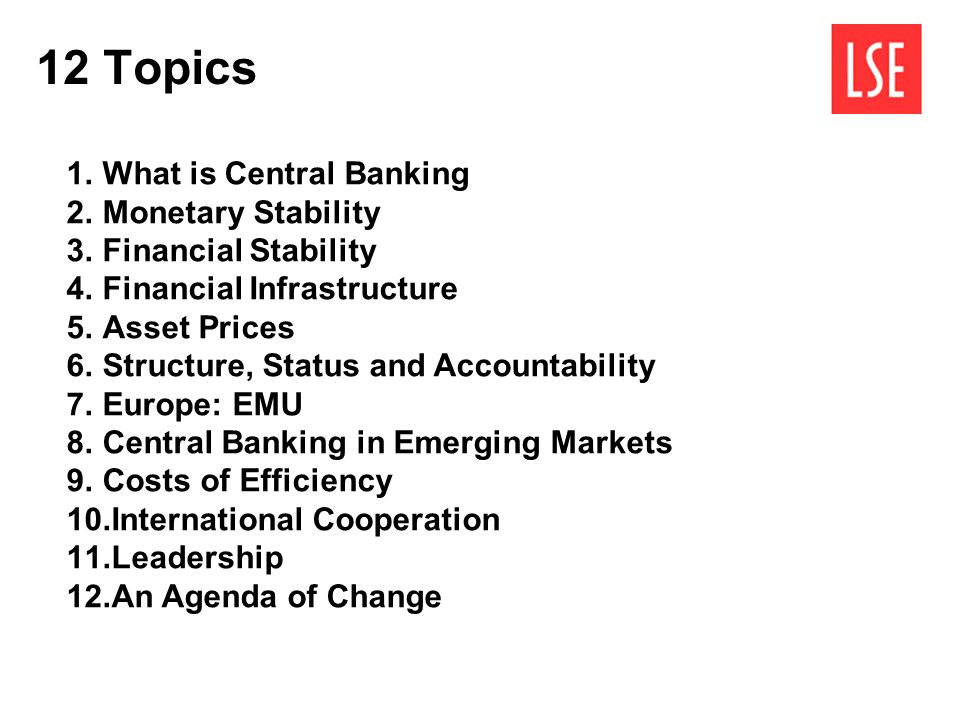 12 Topics

LSE

1. What is Central Banking
2. Monetary Stability
3. Financial Stability
4. Financial Infrastructure
5. Asset Prices
6. Structure, Status and Accountability
7. Europe: EMU
8. Central Banking in Emerging Markets
9. Costs of Efficiency
10.International Cooperation
11.Leadership
12.An Agenda of Change